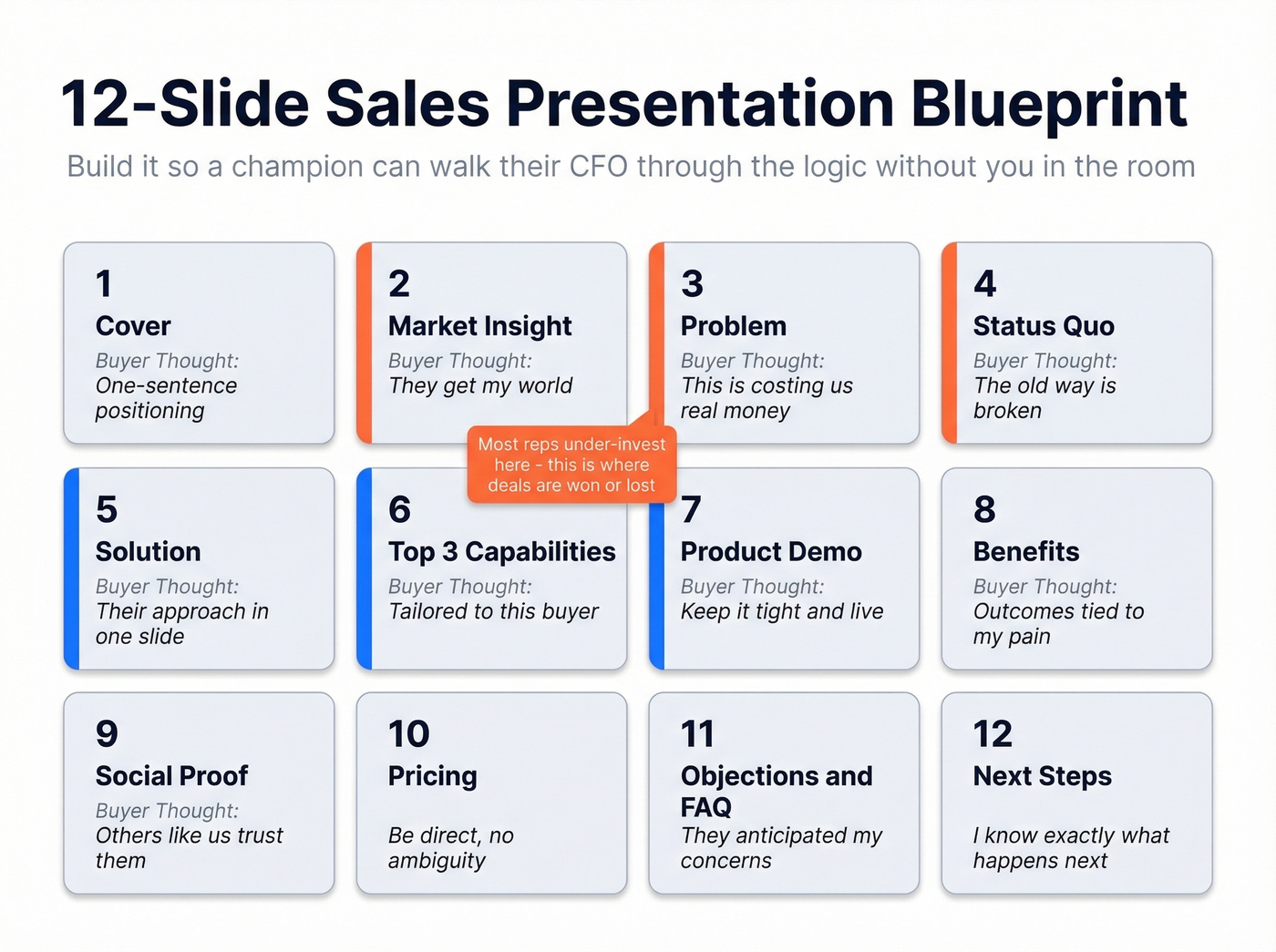 12-Slide Sales Presentation Blueprint

Build it so a champion can walk their CFO through the logic without you in the room

1
Cover
Buyer Thought:
One-sentence positioning

2
Market Insight
Buyer Thought:
They get my world

3
Problem
Buyer Thought:
This is costing us real money

4
Status Quo
Buyer Thought:
The old way is broken

Most reps under-invest here - this is where deals are won or lost

5
Solution
Buyer Thought:
Their approach in one slide

6
Top 3 Capabilities
Buyer Thought:
Tailored to this buyer

7
Product Demo
Buyer Thought:
Keep it tight and live

8
Benefits
Buyer Thought:
Outcomes tied to my pain

9
Social Proof
Buyer Thought:
Others like us trust them

10
Pricing
Be direct, no ambiguity

11
Objections and FAQ
They anticipated my concerns

12
Next Steps
I know exactly what happens next